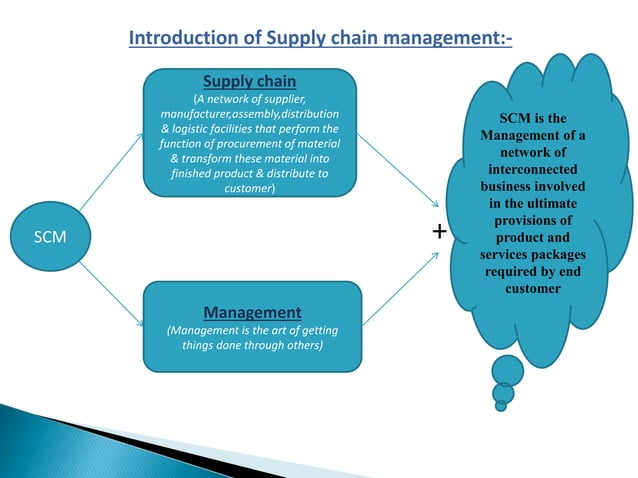 Introduction of Supply chain management:-

SCM

Supply chain
(A network of supplier, manufacturer,assembly,distribution & logistic facilities that perform the function of procurement of material & transform these material into finished product & distribute to customer)

Management
(Management is the art of getting things done through others)

+

SCM is the Management of a network of interconnected business involved in the ultimate provisions of product and services packages required by end customer